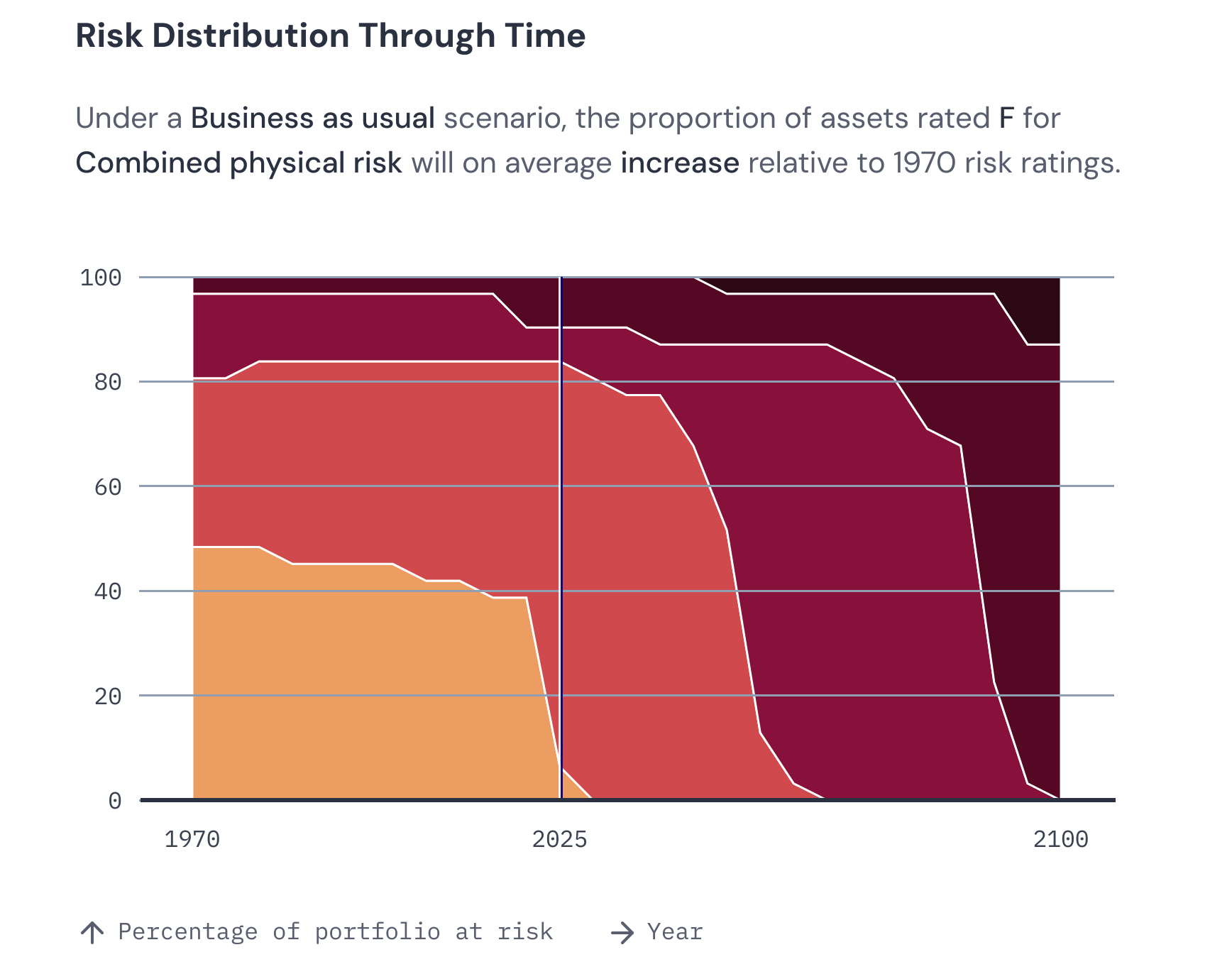 Risk Distribution Through Time

Under a Business as usual scenario, the proportion of assets rated F for Combined physical risk will on average increase relative to 1970 risk ratings.

100
80
60
40
20
0

1970
2025
2100

↑ Percentage of portfolio at risk → Year